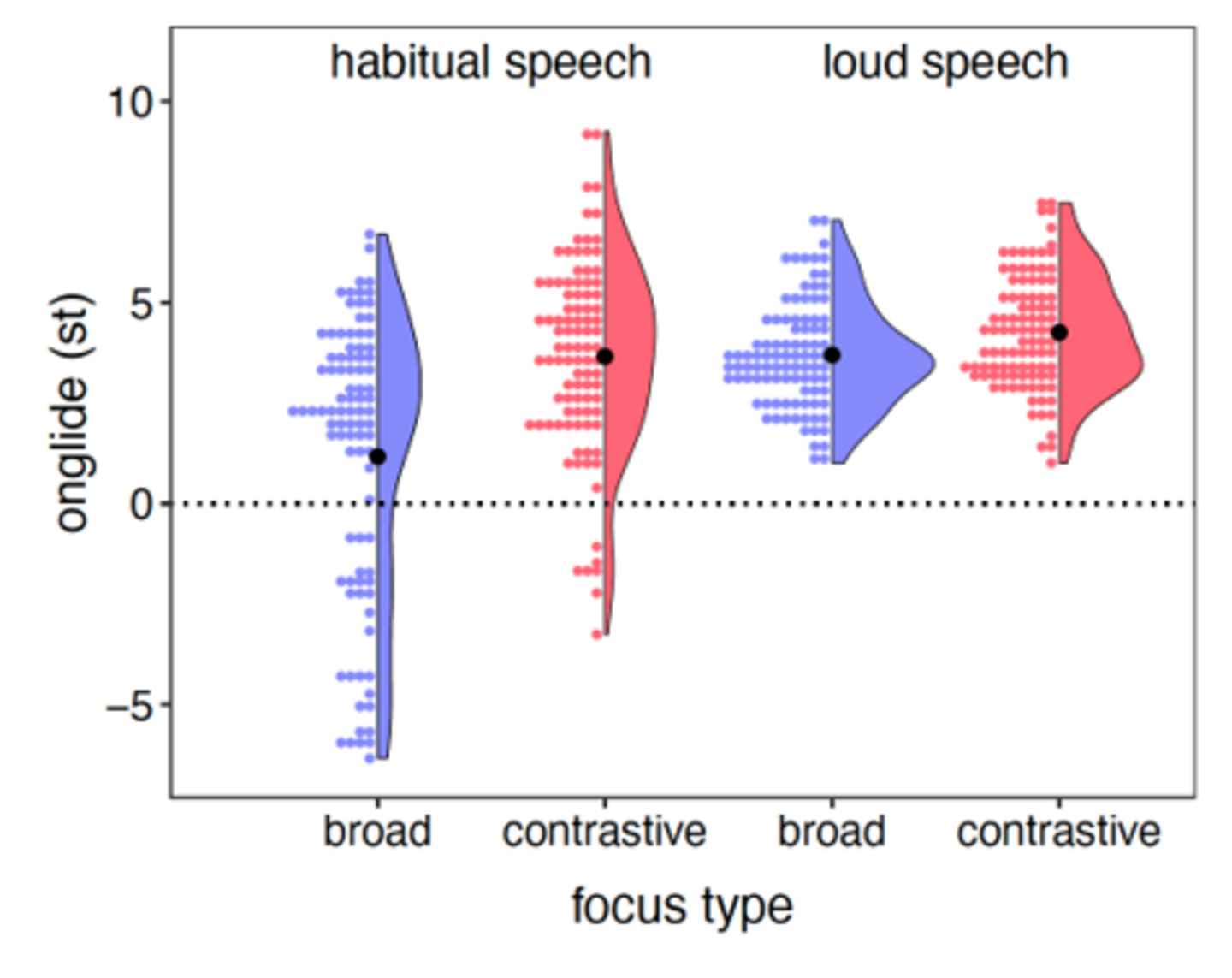 habitual speech
loud speech

onglide (st)

10
5
0
−5

broad
contrastive
broad
contrastive

focus type